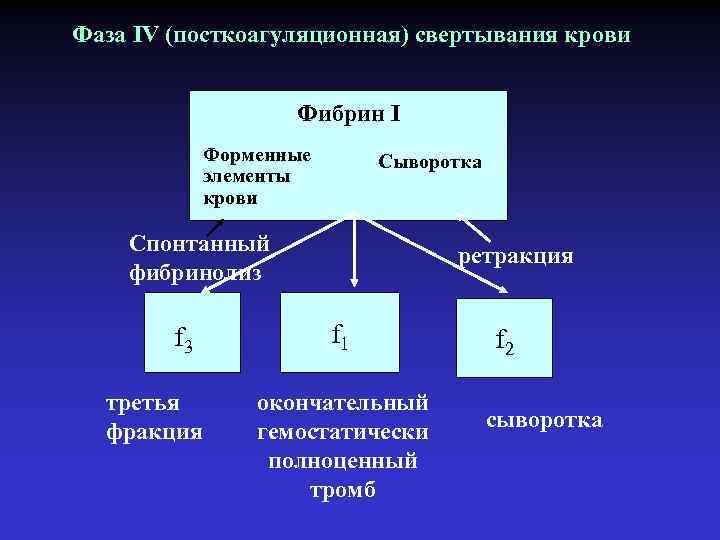 Фаза IV (посткоагуляционная) свертывания крови

Фибрин I

Форменные элементы крови

Сыворотка

Спонтанный фибринолиз

ретракция

$f_3$

$f_1$

$f_2$

третья фракция

окончательный гемостатически полноценный тромб

сыворотка